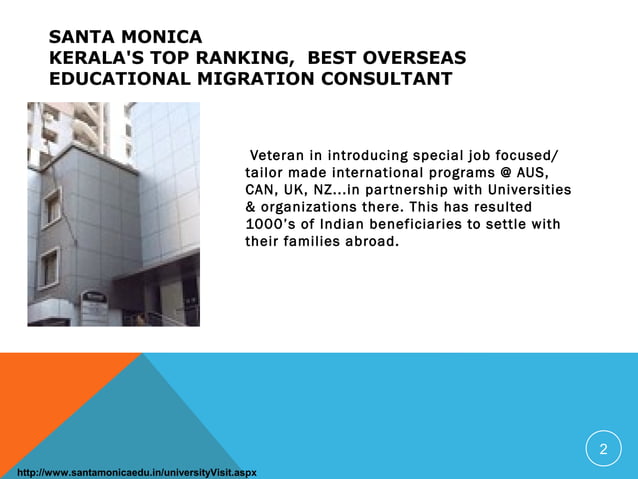 SANTA MONICA
KERALA'S TOP RANKING, BEST OVERSEAS EDUCATIONAL MIGRATION CONSULTANT

Veteran in introducing special job focused/ tailor made international programs @ AUS, CAN, UK, NZ...in partnership with Universities & organizations there. This has resulted 1000's of Indian beneficiaries to settle with their families abroad.

2

http://www.santamonicaedu.in/universityVisit.aspx